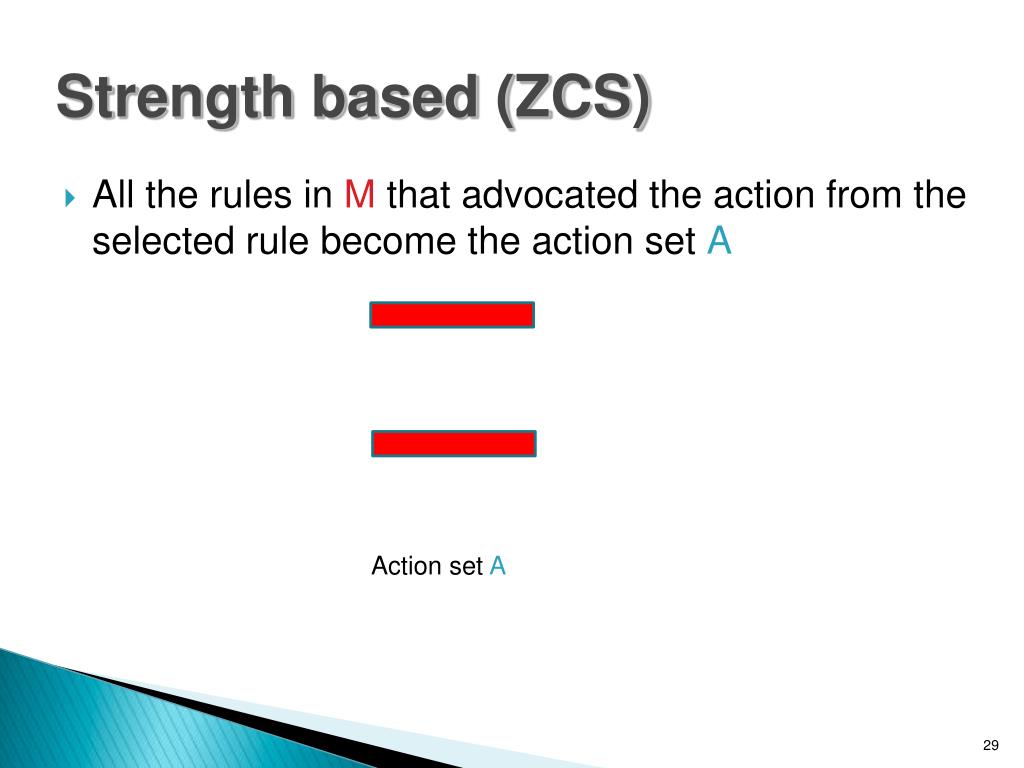 Strength based (ZCS)

All the rules in M that advocated the action from the selected rule become the action set A

Action set A

29